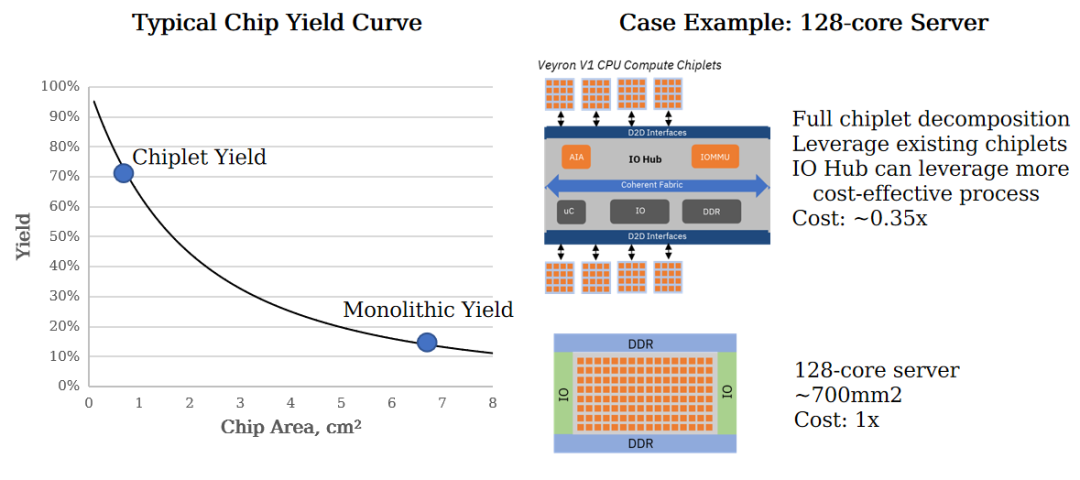 Typical Chip Yield Curve

100%
90%
80%
70%
60%
50%
40%
30%
20%
10%
0%

Yield

Chiplet Yield

Monolithic Yield

0 1 2 3 4 5 6 7 8

Chip Area, cm²

Case Example: 128-core Server

Veyron V1 CPU Compute Chiplets

D2D Interfaces

AIA

IO Hub

IOMMU

Coherent Fabric

uC

IO

DDR

D2D Interfaces

Full chiplet decomposition
Leverage existing chiplets
IO Hub can leverage more cost-effective process
Cost: ~0.35x

DDR

IO

IO

DDR

128-core server
~700mm2
Cost: 1x